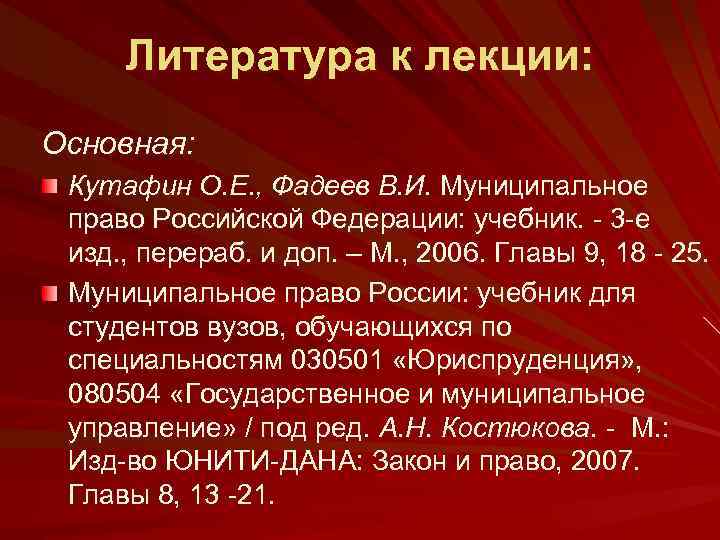 Литература к лекции:

Основная:

Кутафин О.Е., Фадеев В.И. Муниципальное право Российской Федерации: учебник. - 3-е изд., перераб. и доп. – М., 2006. Главы 9, 18 - 25.

Муниципальное право России: учебник для студентов вузов, обучающихся по специальностям 030501 «Юриспруденция», 080504 «Государственное и муниципальное управление» / под ред. А.Н. Костюкова. - М.: Изд-во ЮНИТИ-ДАНА: Закон и право, 2007. Главы 8, 13 -21.